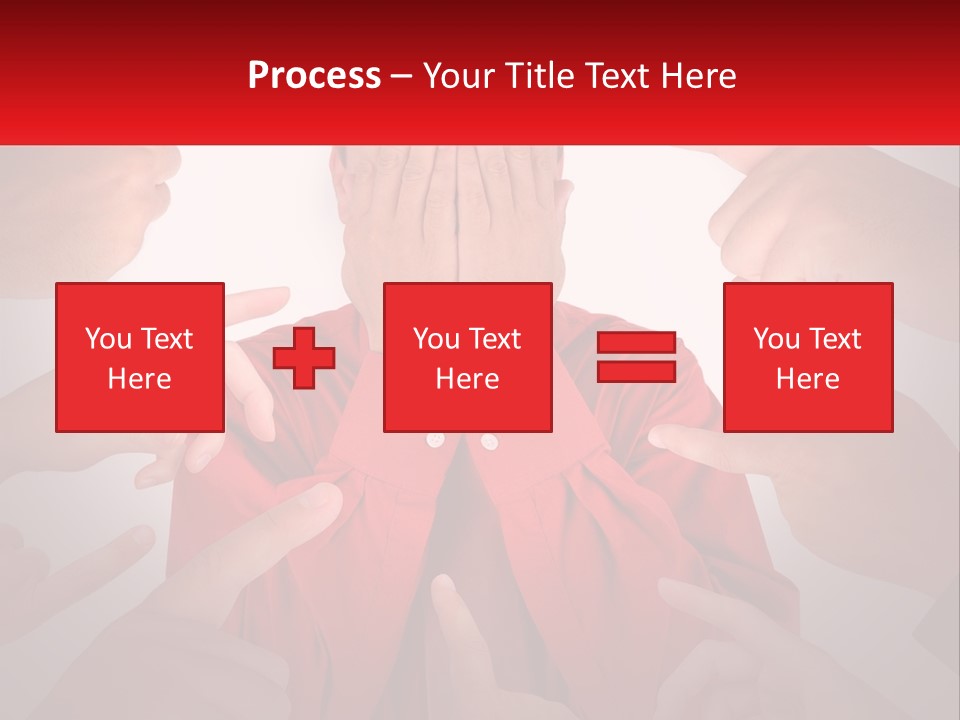 Process – Your Title Text Here

You Text Here

You Text Here

You Text Here